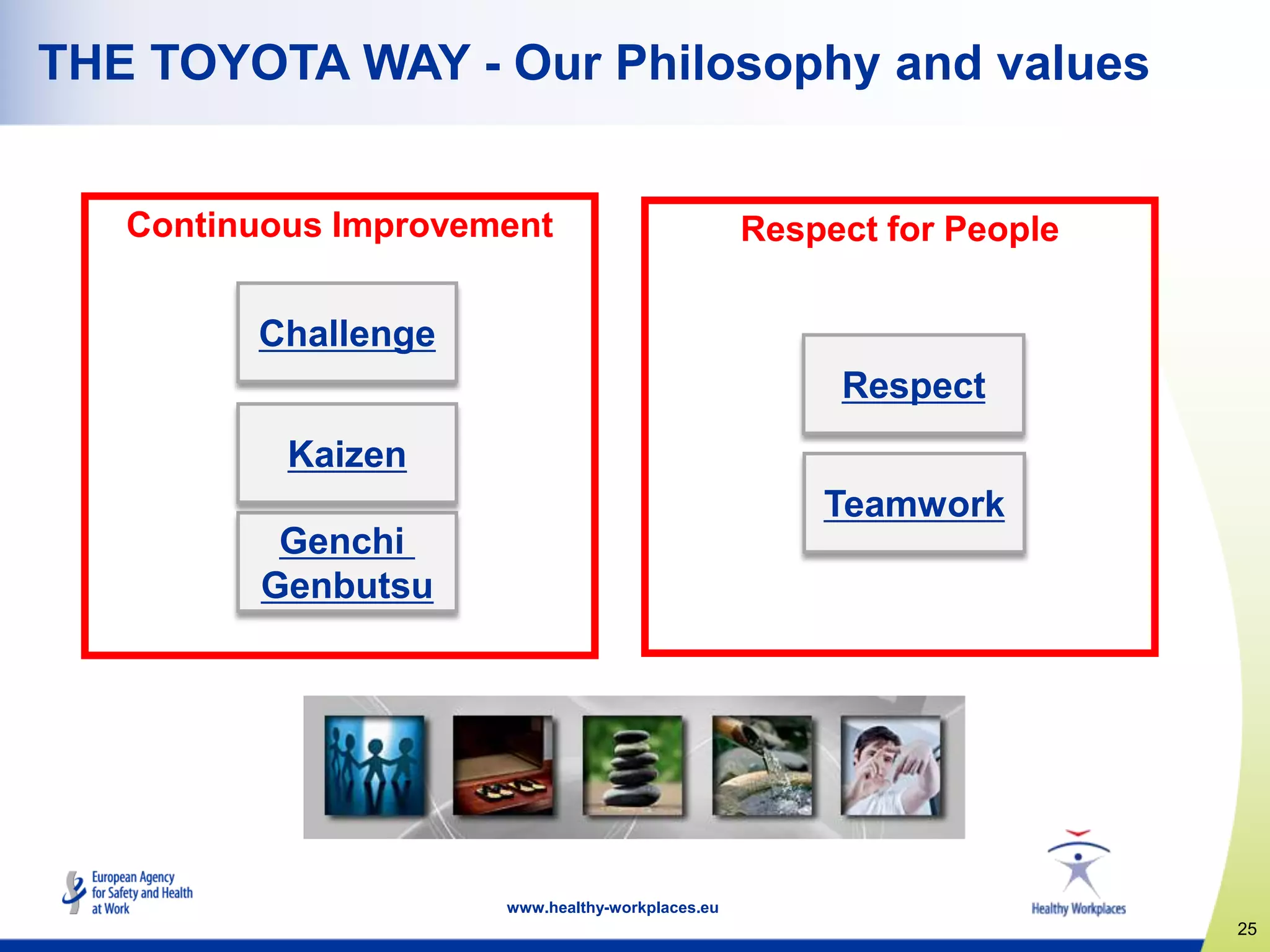 THE TOYOTA WAY - Our Philosophy and values

Continuous Improvement

Challenge

Kaizen

Genchi Genbutsu

Respect for People

Respect

Teamwork

European Agency for Safety and Health at Work

www.healthy-workplaces.eu

Healthy Workplaces

25